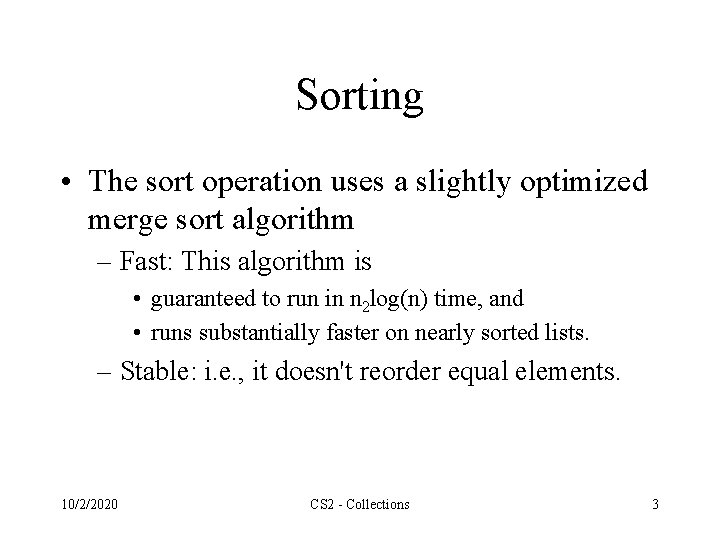 Sorting

• The sort operation uses a slightly optimized merge sort algorithm

– Fast: This algorithm is

• guaranteed to run in $n_2$log(n) time, and

• runs substantially faster on nearly sorted lists.

– Stable: i.e., it doesn't reorder equal elements.

10/2/2020 CS2 - Collections 3